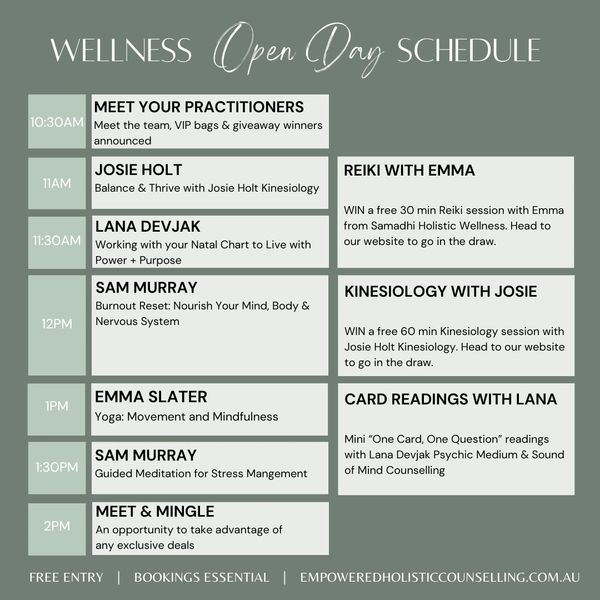 WELLNESS Open Day SCHEDULE

10:30AM
MEET YOUR PRACTITIONERS
Meet the team, VIP bags & giveaway winners announced

11AM
JOSIE HOLT
Balance & Thrive with Josie Holt Kinesiology

11:30AM
LANA DEVJAK
Working with your Natal Chart to Live with Power + Purpose

12PM
SAM MURRAY
Burnout Reset: Nourish Your Mind, Body & Nervous System

1PM
EMMA SLATER
Yoga: Movement and Mindfulness

1:30PM
SAM MURRAY
Guided Meditation for Stress Mangement

2PM
MEET & MINGLE
An opportunity to take advantage of any exclusive deals

REIKI WITH EMMA

WIN a free 30 min Reiki session with Emma from Samadhi Holistic Wellness. Head to our website to go in the draw.

KINESIOLOGY WITH JOSIE

WIN a free 60 min Kinesiology session with Josie Holt Kinesiology. Head to our website to go in the draw.

CARD READINGS WITH LANA

Mini "One Card, One Question" readings with Lana Devjak Psychic Medium & Sound of Mind Counselling

FREE ENTRY | BOOKINGS ESSENTIAL | EMPOWEREDHOLISTICCOUNSELLING.COM.AU